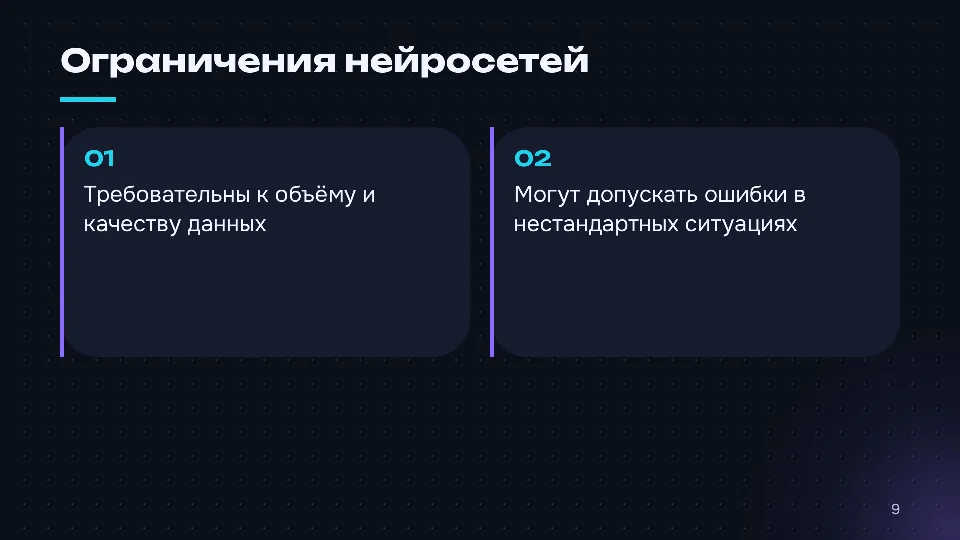 Ограничения нейросетей

01

Требовательны к объёму и качеству данных

02

Могут допускать ошибки в нестандартных ситуациях

9